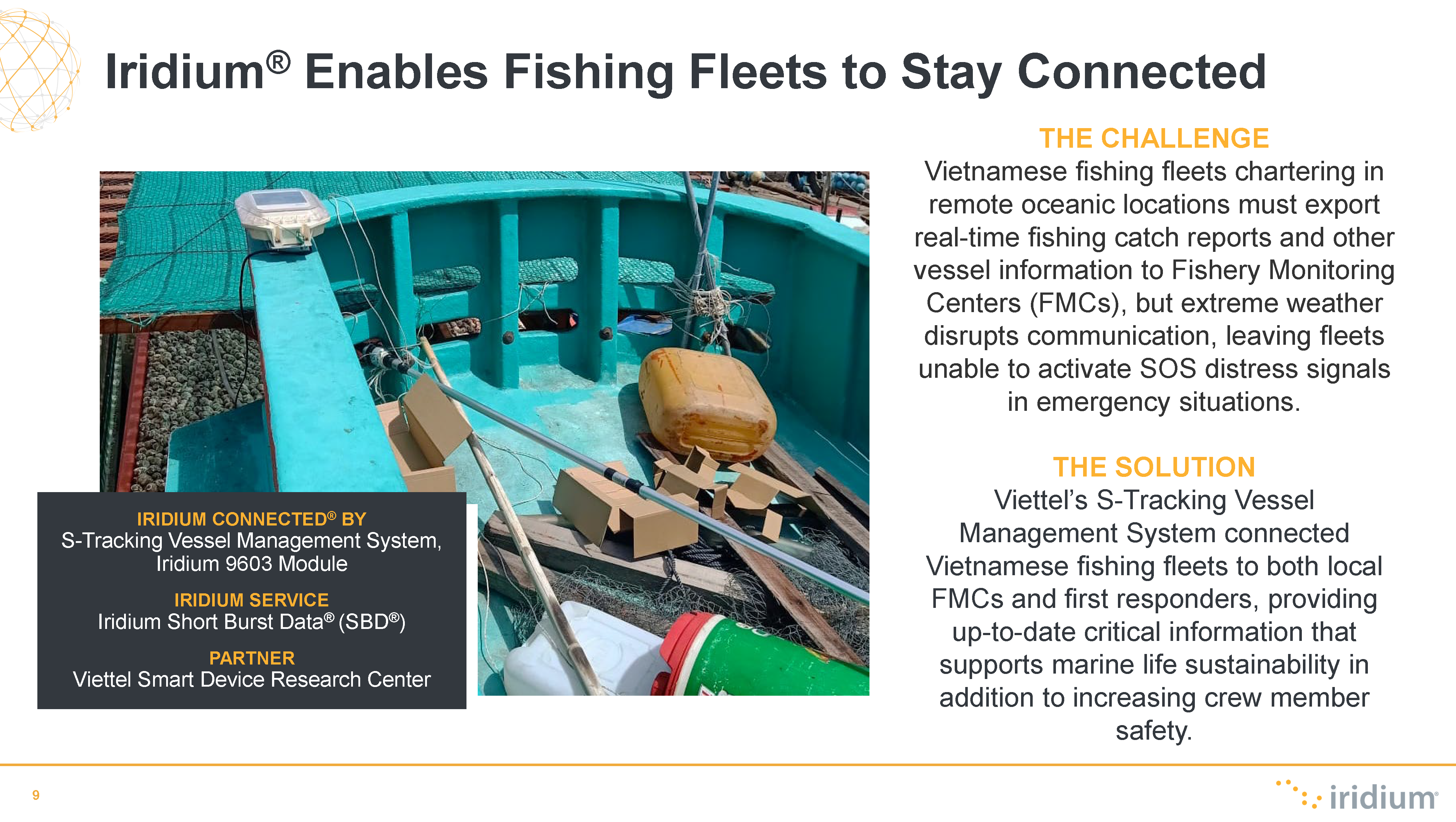 Iridium® Enables Fishing Fleets to Stay Connected

IRIDIUM CONNECTED® BY
S-Tracking Vessel Management System, Iridium 9603 Module

IRIDIUM SERVICE
Iridium Short Burst Data® (SBD®)

PARTNER
Viettel Smart Device Research Center

THE CHALLENGE
Vietnamese fishing fleets chartering in remote oceanic locations must export real-time fishing catch reports and other vessel information to Fishery Monitoring Centers (FMCs), but extreme weather disrupts communication, leaving fleets unable to activate SOS distress signals in emergency situations.

THE SOLUTION
Viettel's S-Tracking Vessel Management System connected Vietnamese fishing fleets to both local FMCs and first responders, providing up-to-date critical information that supports marine life sustainability in addition to increasing crew member safety.

9

iridium®